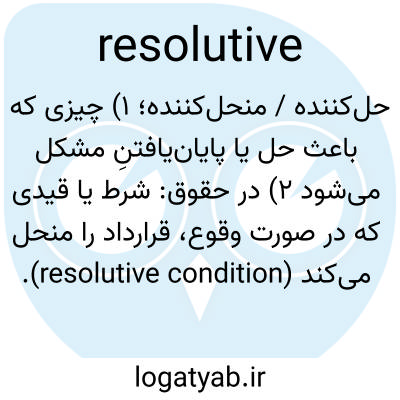 resolutive

حل‌کننده / منحل‌کننده؛ ۱) چیزی که باعث حل یا پایان‌یافتنِ مشکل می‌شود ۲) در حقوق: شرط یا قیدی که در صورت وقوع، قرارداد را منحل می‌کند (resolutive condition).

logatyab.ir